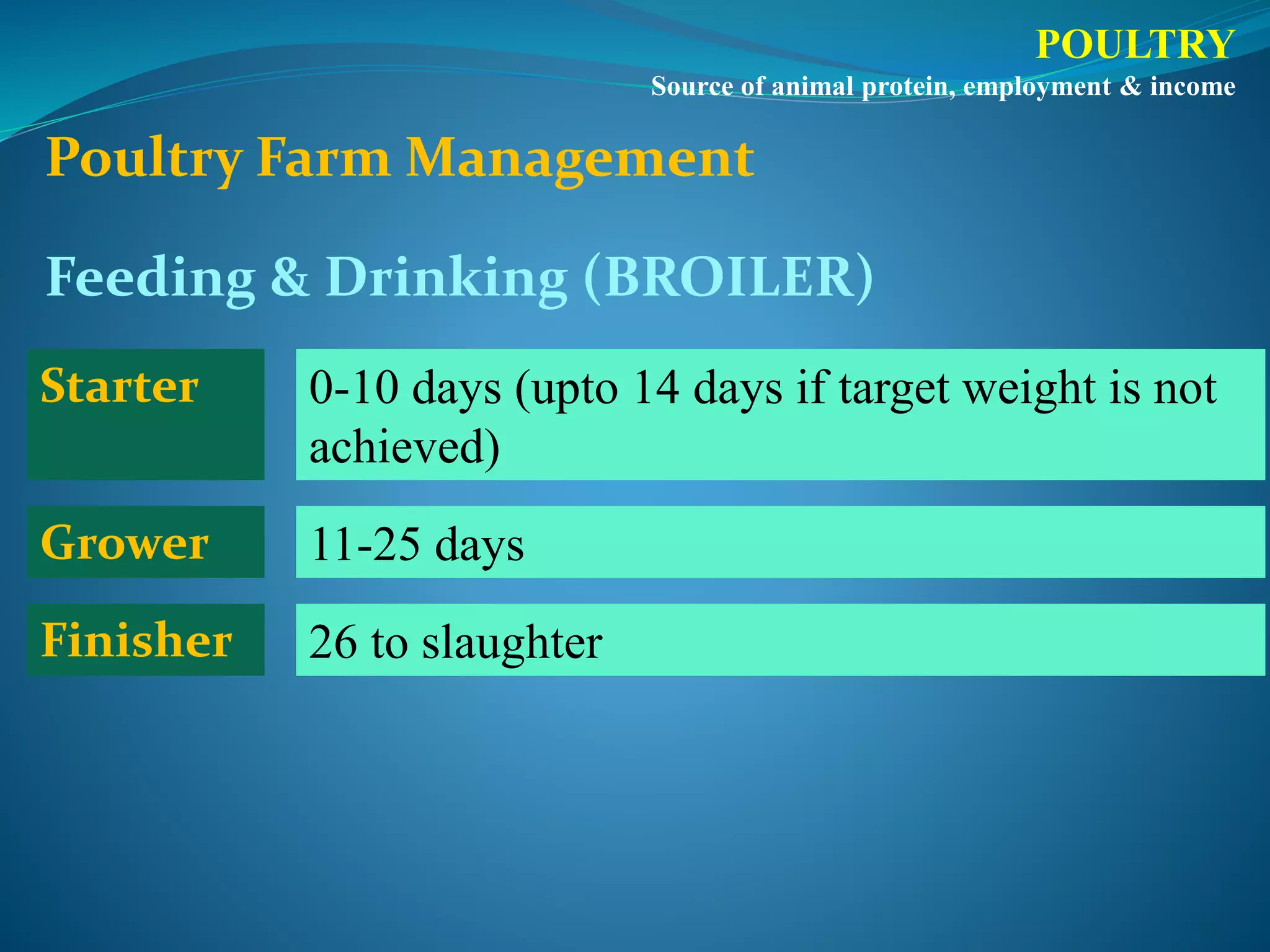 POULTRY
Source of animal protein, employment & income

Poultry Farm Management

Feeding & Drinking (BROILER)

| Starter | 0-10 days (upto 14 days if target weight is not achieved) |
|---|---|
| Grower | 11-25 days |
| Finisher | 26 to slaughter |